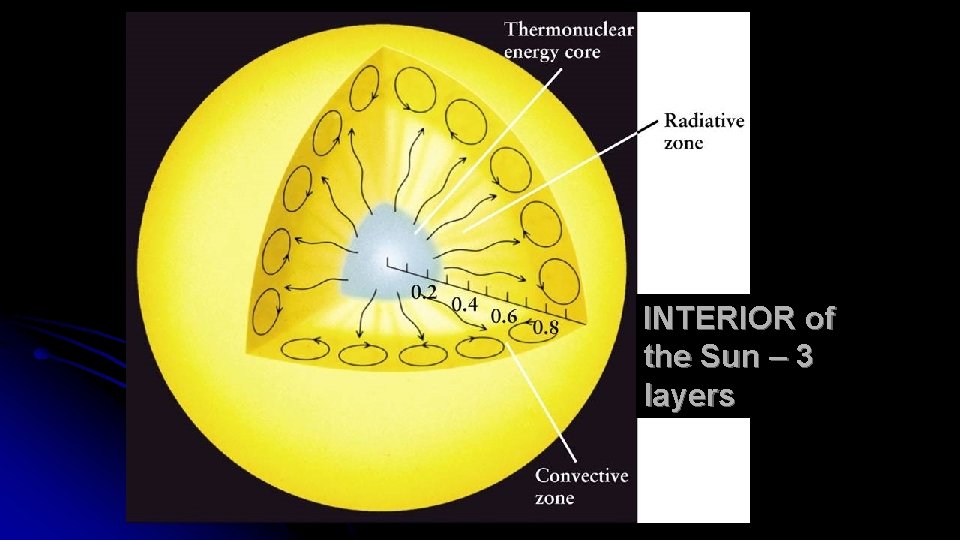 Thermonuclear energy core

Radiative zone

0.2
0.4
0.6
0.8

Convective zone

INTERIOR of the Sun – 3 layers